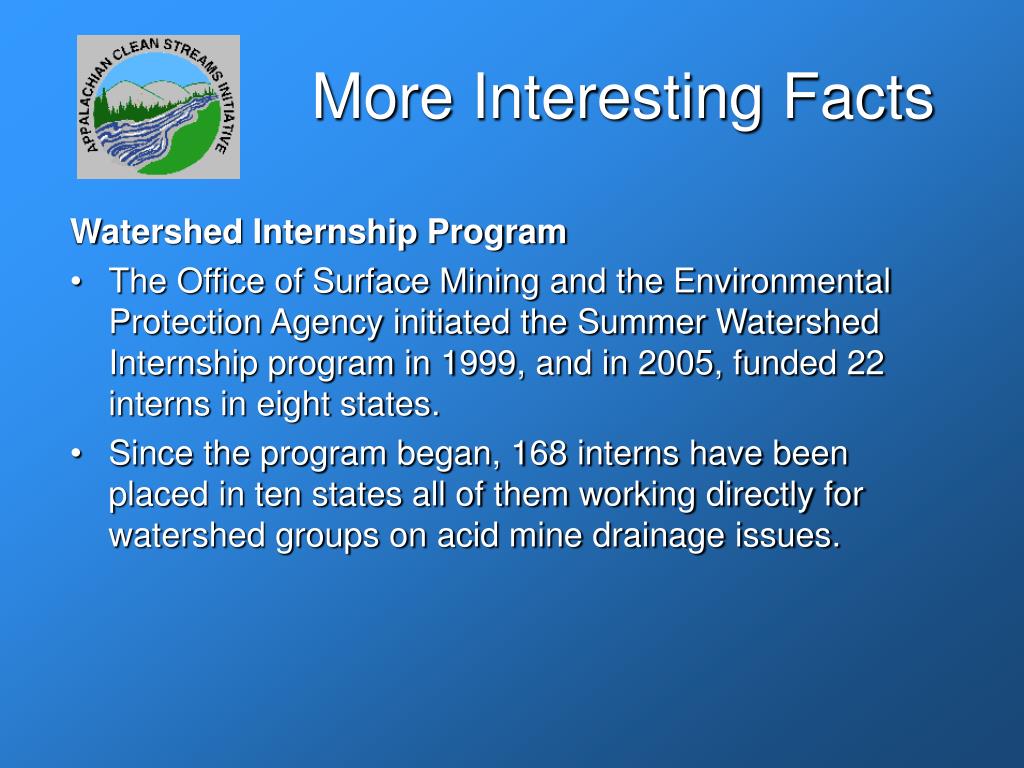 APPALACHIAN CLEAN STREAMS INITIATIVE

More Interesting Facts

Watershed Internship Program

• The Office of Surface Mining and the Environmental Protection Agency initiated the Summer Watershed Internship program in 1999, and in 2005, funded 22 interns in eight states.

• Since the program began, 168 interns have been placed in ten states all of them working directly for watershed groups on acid mine drainage issues.